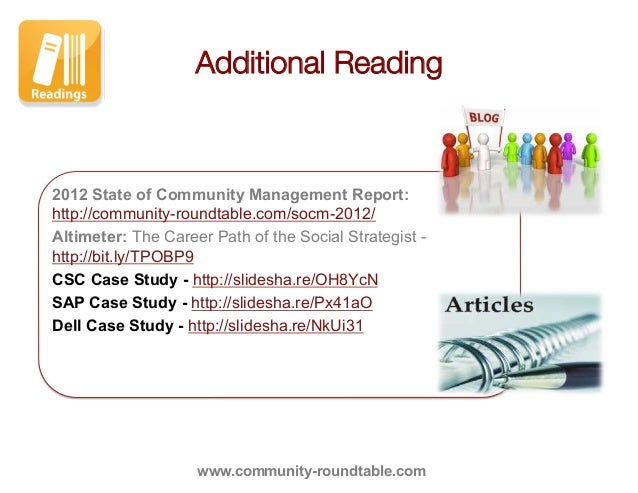 Readings

Additional Reading

BLOG

2012 State of Community Management Report: http://community-roundtable.com/socm-2012/

Altimeter: The Career Path of the Social Strategist - http://bit.ly/TPOBP9

CSC Case Study - http://slidesha.re/OH8YcN

SAP Case Study - http://slidesha.re/Px41aO

Dell Case Study - http://slidesha.re/NkUi31

Articles

www.community-roundtable.com